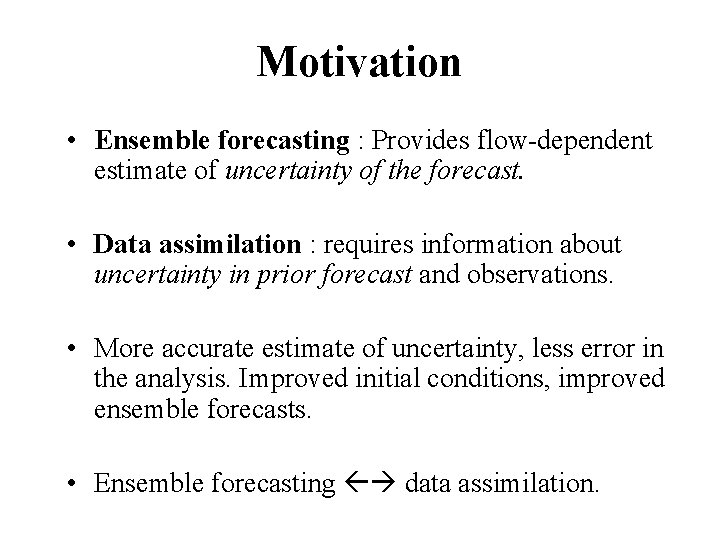 Motivation

• Ensemble forecasting : Provides flow-dependent estimate of uncertainty of the forecast.

• Data assimilation : requires information about uncertainty in prior forecast and observations.

• More accurate estimate of uncertainty, less error in the analysis. Improved initial conditions, improved ensemble forecasts.

• Ensemble forecasting ←→ data assimilation.